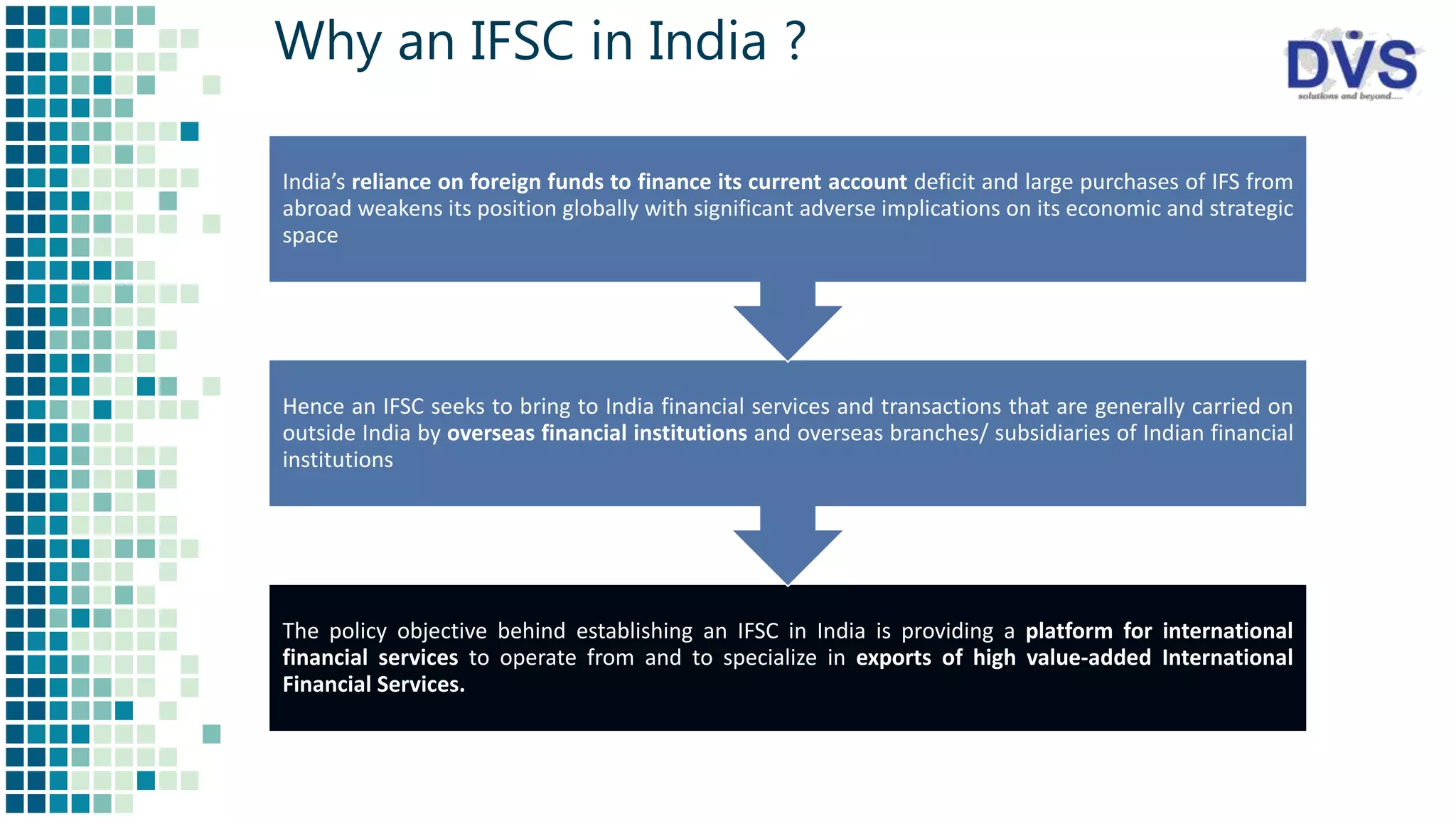 Why an IFSC in India ?

DVS
solutions and beyond....

India's reliance on foreign funds to finance its current account deficit and large purchases of IFS from abroad weakens its position globally with significant adverse implications on its economic and strategic space

Hence an IFSC seeks to bring to India financial services and transactions that are generally carried on outside India by overseas financial institutions and overseas branches/ subsidiaries of Indian financial institutions

The policy objective behind establishing an IFSC in India is providing a platform for international financial services to operate from and to specialize in exports of high value-added International Financial Services.